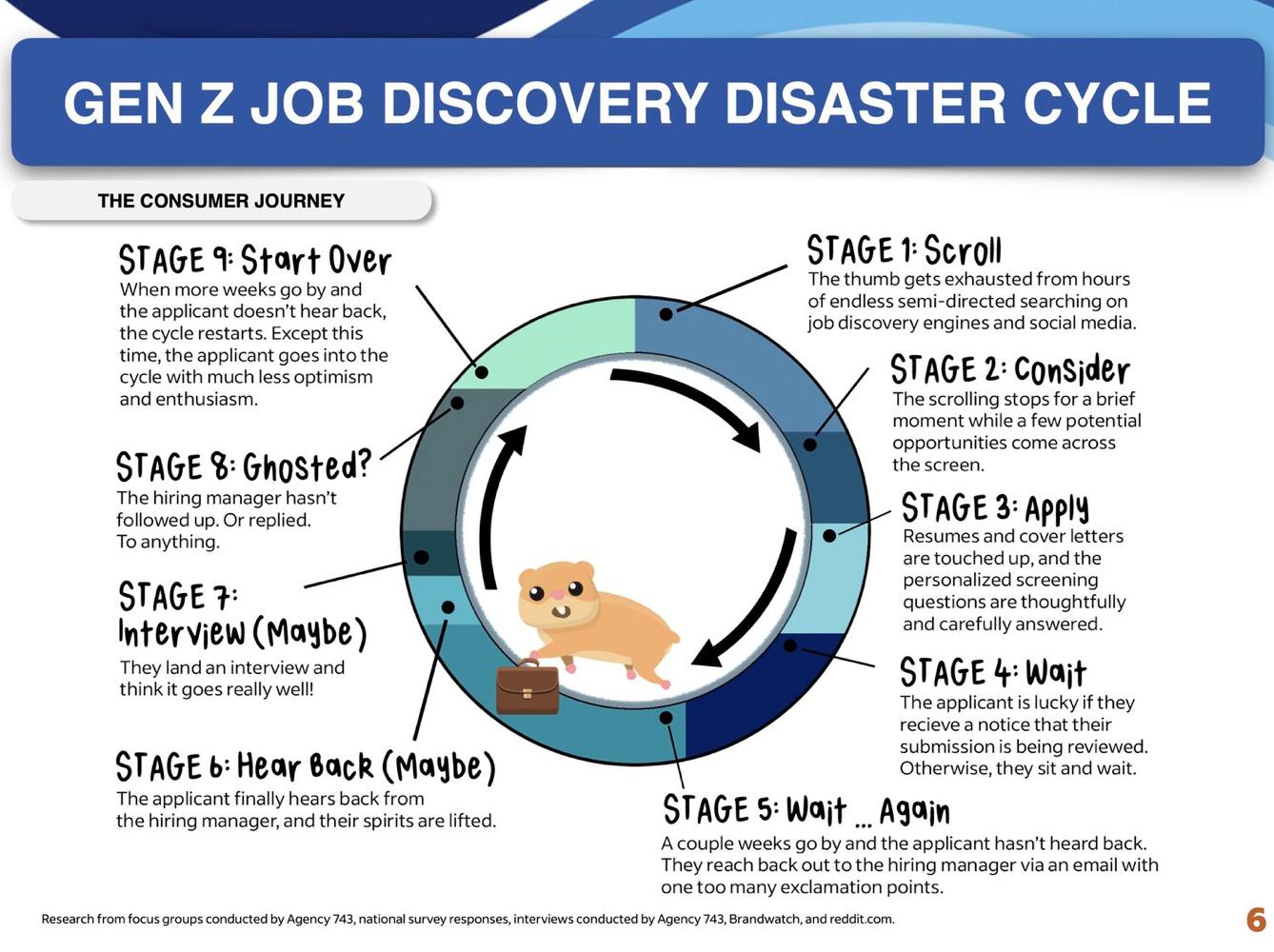 GEN Z JOB DISCOVERY DISASTER CYCLE

THE CONSUMER JOURNEY

STAGE 1: Scroll
The thumb gets exhausted from hours of endless semi-directed searching on job discovery engines and social media.

STAGE 2: Consider
The scrolling stops for a brief moment while a few potential opportunities come across the screen.

STAGE 3: Apply
Resumes and cover letters are touched up, and the personalized screening questions are thoughtfully and carefully answered.

STAGE 4: Wait
The applicant is lucky if they recieve a notice that their submission is being reviewed. Otherwise, they sit and wait.

STAGE 5: Wait ... Again
A couple weeks go by and the applicant hasn't heard back. They reach back out to the hiring manager via an email with one too many exclamation points.

STAGE 6: Hear Back (Maybe)
The applicant finally hears back from the hiring manager, and their spirits are lifted.

STAGE 7: Interview (Maybe)
They land an interview and think it goes really well!

STAGE 8: Ghosted?
The hiring manager hasn't followed up. Or replied. To anything.

STAGE 9: Start Over
When more weeks go by and the applicant doesn't hear back, the cycle restarts. Except this time, the applicant goes into the cycle with much less optimism and enthusiasm.

Research from focus groups conducted by Agency 743, national survey responses, interviews conducted by Agency 743, Brandwatch, and reddit.com.

6